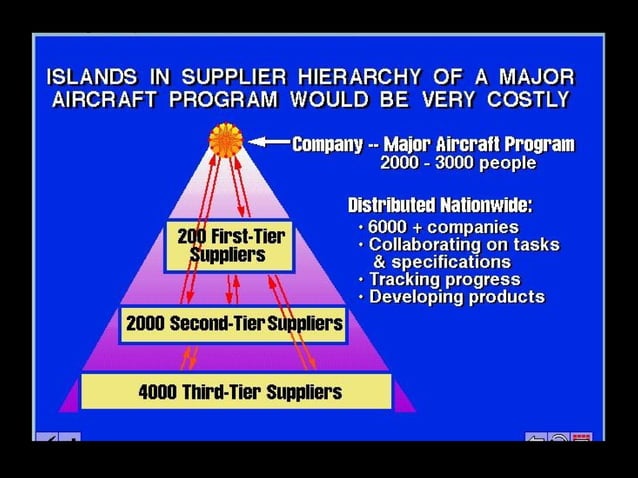 ISLANDS IN SUPPLIER HIERARCHY OF A MAJOR AIRCRAFT PROGRAM WOULD BE VERY COSTLY

Company -- Major Aircraft Program
2000 - 3000 people

Distributed Nationwide:
· 6000 + companies
· Collaborating on tasks & specifications
· Tracking progress
· Developing products

200 First-Tier Suppliers

2000 Second-Tier Suppliers

4000 Third-Tier Suppliers